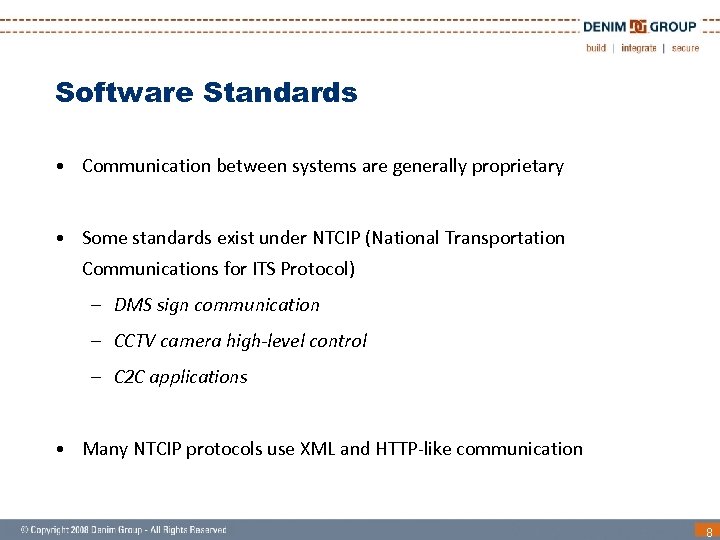 DENIM DG GROUP
build | integrate | secure

Software Standards

• Communication between systems are generally proprietary

• Some standards exist under NTCIP (National Transportation Communications for ITS Protocol)
– DMS sign communication
– CCTV camera high-level control
– C2C applications

• Many NTCIP protocols use XML and HTTP-like communication

© Copyright 2008 Denim Group - All Rights Reserved
8